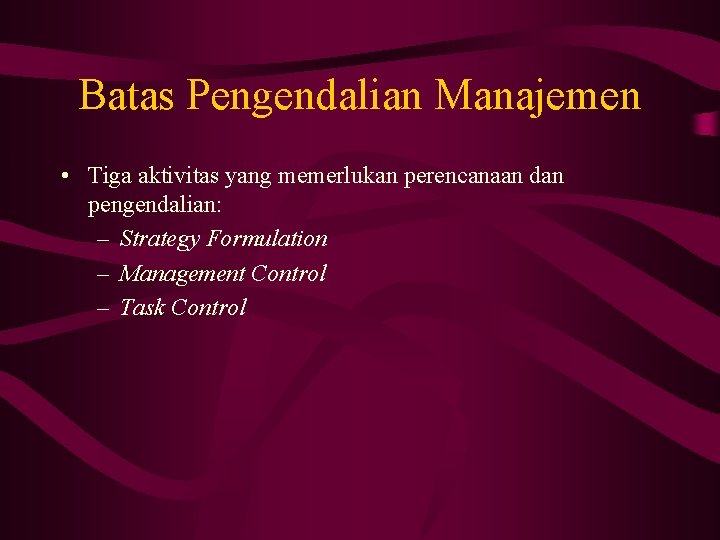 Batas Pengendalian Manajemen

• Tiga aktivitas yang memerlukan perencanaan dan pengendalian:
– Strategy Formulation
– Management Control
– Task Control